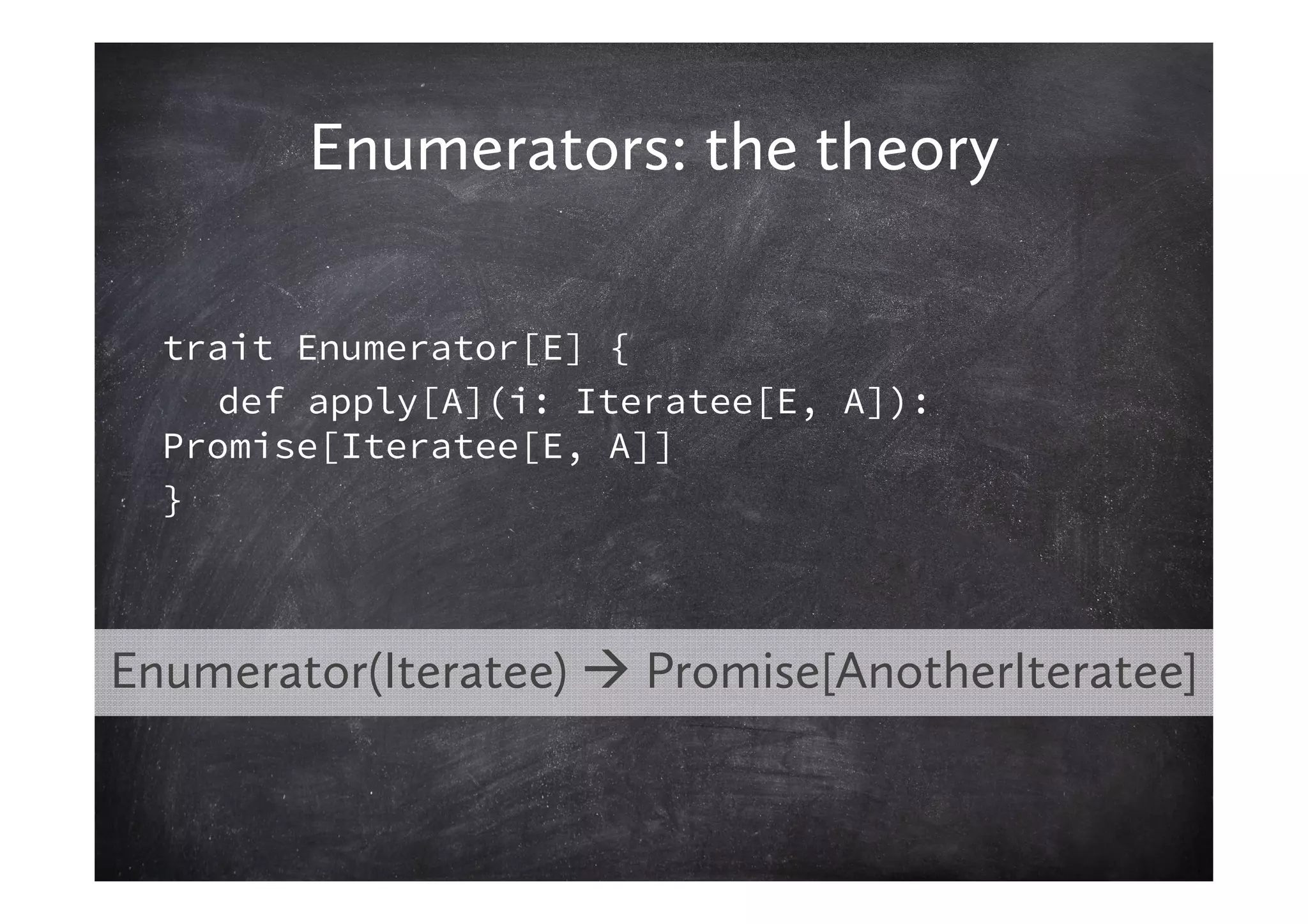 Enumerators: the theory

trait Enumerator[E] {
  def apply[A](i: Iteratee[E, A]): Promise[Iteratee[E, A]]
}

Enumerator(Iteratee) → Promise[AnotherIteratee]